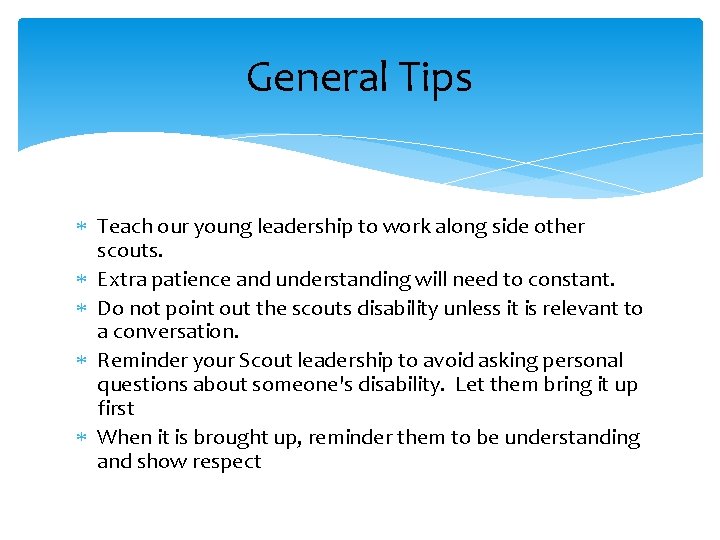 General Tips

* Teach our young leadership to work along side other scouts.
* Extra patience and understanding will need to constant.
* Do not point out the scouts disability unless it is relevant to a conversation.
* Reminder your Scout leadership to avoid asking personal questions about someone's disability. Let them bring it up first
* When it is brought up, reminder them to be understanding and show respect